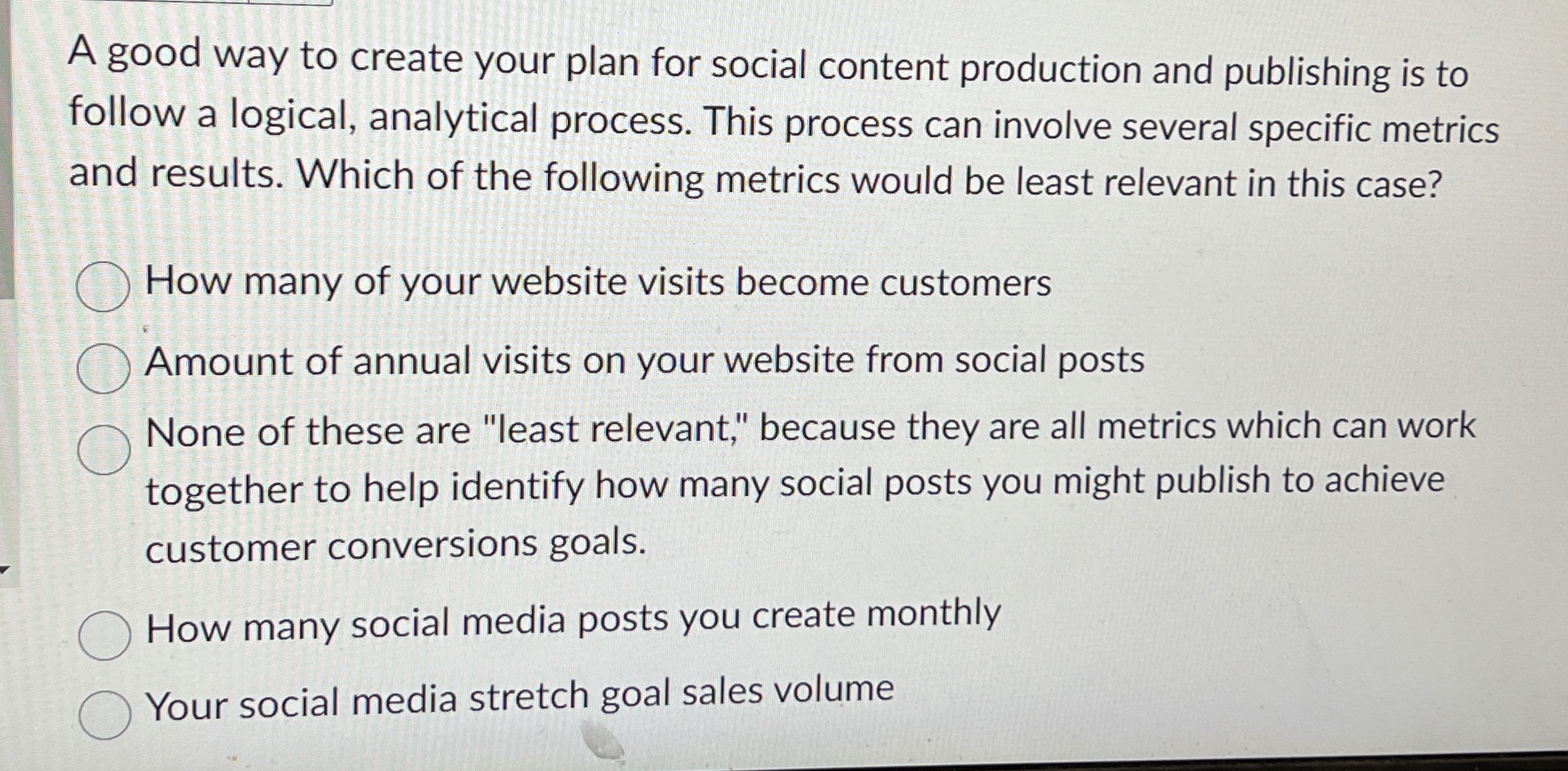 A good way to create your plan for social content production and publishing is to follow a logical, analytical process. This process can involve several specific metrics and results. Which of the following metrics would be least relevant in this case?

How many of your website visits become customers

Amount of annual visits on your website from social posts

None of these are "least relevant," because they are all metrics which can work together to help identify how many social posts you might publish to achieve customer conversions goals.

How many social media posts you create monthly

Your social media stretch goal sales volume